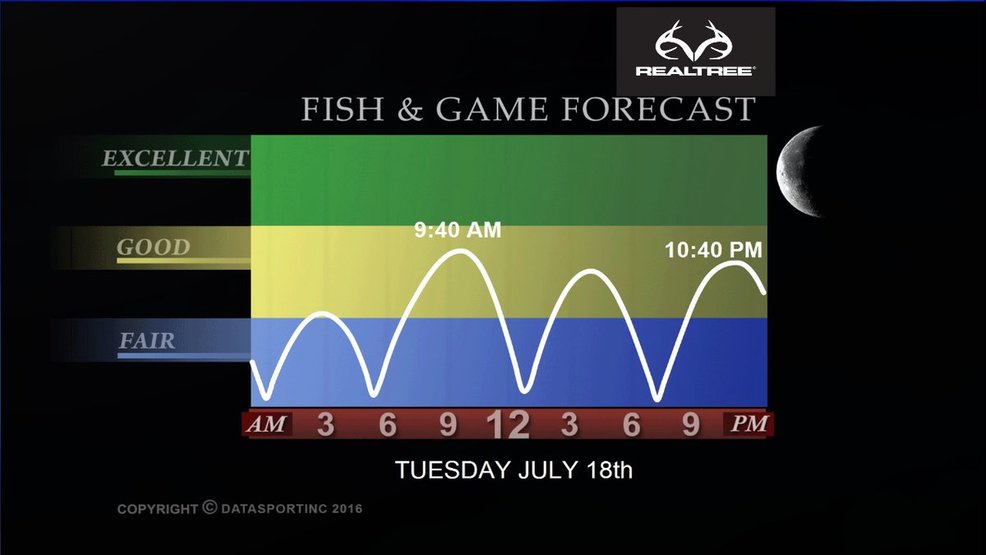 REALTREE

FISH & GAME FORECAST

EXCELLENT

GOOD

FAIR

9:40 AM

10:40 PM

AM 3 6 9 12 3 6 9 PM

TUESDAY JULY 18th

COPYRIGHT © DATASPORTINC 2016